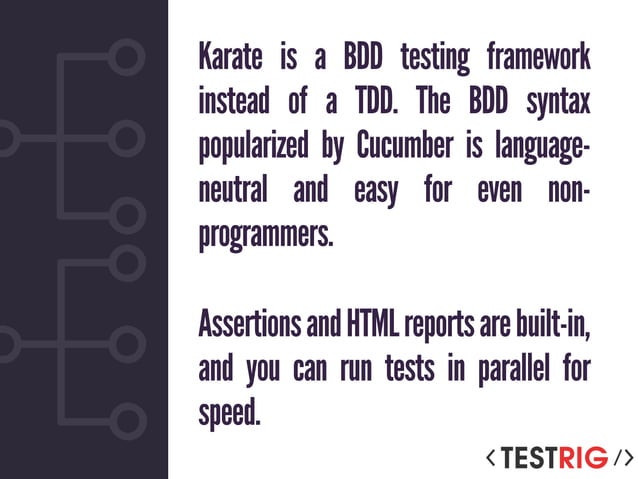 Karate is a BDD testing framework instead of a TDD. The BDD syntax popularized by Cucumber is language-neutral and easy for even non-programmers.

Assertions and HTML reports are built-in, and you can run tests in parallel for speed.

< TESTRIG />